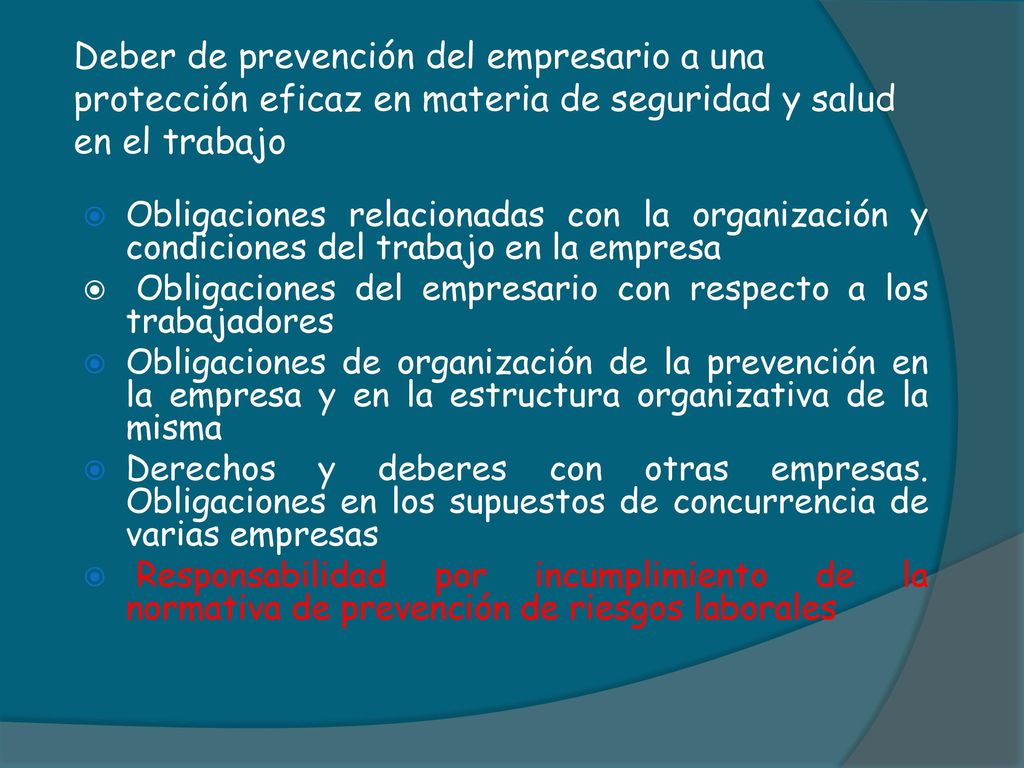 Deber de prevención del empresario a una protección eficaz en materia de seguridad y salud en el trabajo

Obligaciones relacionadas con la organización y condiciones del trabajo en la empresa

Obligaciones del empresario con respecto a los trabajadores

Obligaciones de organización de la prevención en la empresa y en la estructura organizativa de la misma

Derechos y deberes con otras empresas. Obligaciones en los supuestos de concurrencia de varias empresas

Responsabilidad por incumplimiento de la normativa de prevención de riesgos laborales